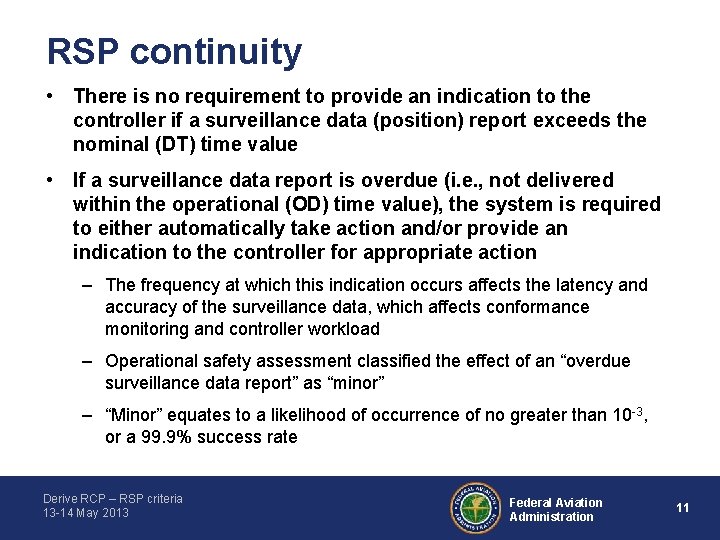 RSP continuity

• There is no requirement to provide an indication to the controller if a surveillance data (position) report exceeds the nominal (DT) time value

• If a surveillance data report is overdue (i.e., not delivered within the operational (OD) time value), the system is required to either automatically take action and/or provide an indication to the controller for appropriate action

– The frequency at which this indication occurs affects the latency and accuracy of the surveillance data, which affects conformance monitoring and controller workload

– Operational safety assessment classified the effect of an “overdue surveillance data report” as “minor”

– “Minor” equates to a likelihood of occurrence of no greater than $10^{-3}$, or a 99.9% success rate

Derive RCP – RSP criteria
13-14 May 2013

FEDERAL AVIATION ADMINISTRATION

Federal Aviation Administration

11